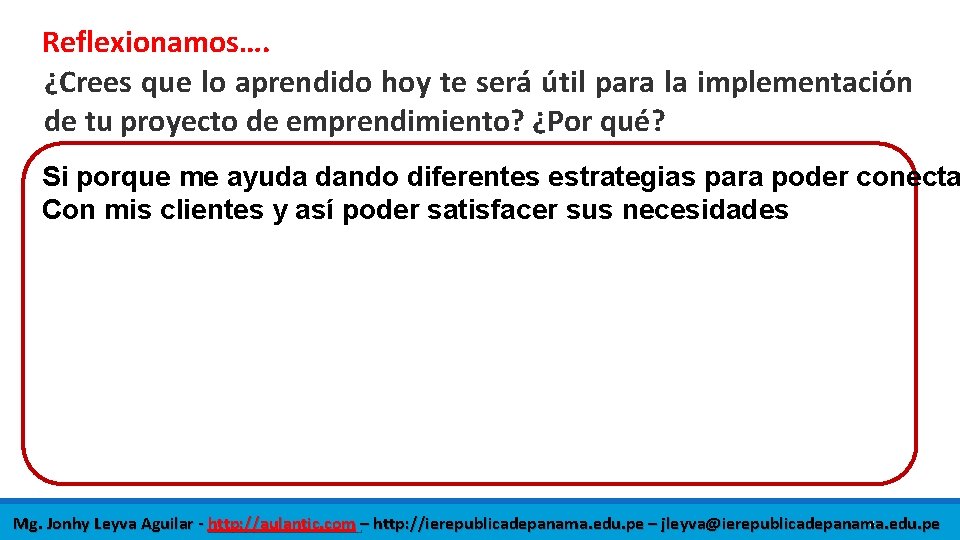 Reflexionamos….
¿Crees que lo aprendido hoy te será útil para la implementación de tu proyecto de emprendimiento? ¿Por qué?

Si porque me ayuda dando diferentes estrategias para poder conecta
Con mis clientes y así poder satisfacer sus necesidades

Mg. Jonhy Leyva Aguilar - http://aulantic.com – http://ierepublicadepanama.edu.pe – jleyva@ierepublicadepanama.edu.pe